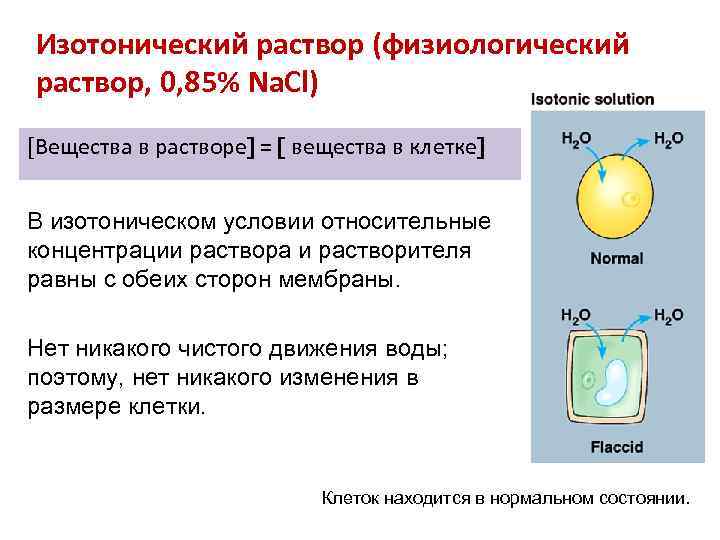 Изотонический раствор (физиологический раствор, 0,85% NaCl)

[Вещества в растворе] = [ вещества в клетке]

В изотоническом условии относительные концентрации раствора и растворителя равны с обеих сторон мембраны.

Нет никакого чистого движения воды; поэтому, нет никакого изменения в размере клетки.

Isotonic solution

$H_2O$ $H_2O$

Normal

$H_2O$ $H_2O$

Flaccid

Клеток находится в нормальном состоянии.